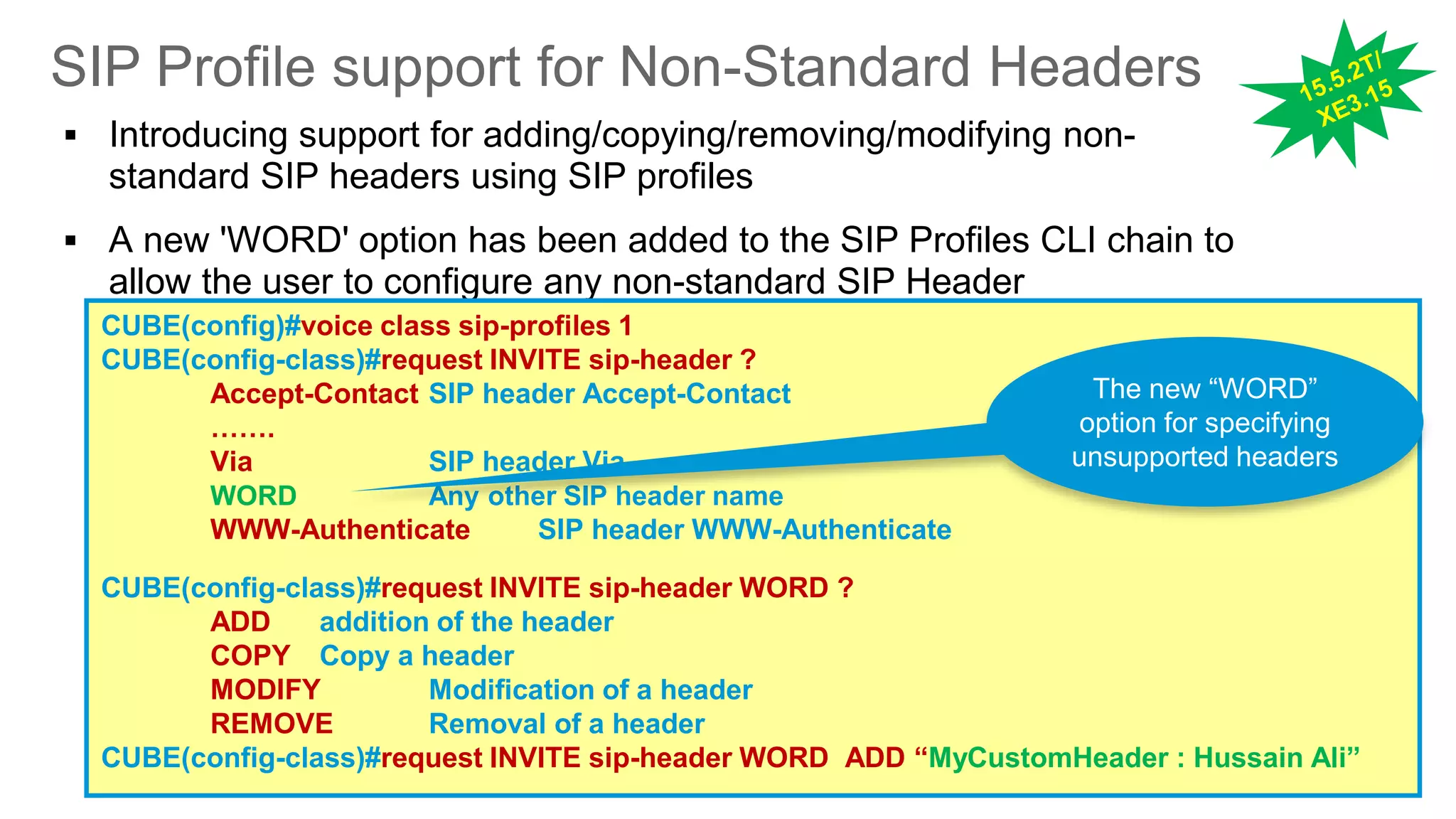 SIP Profile support for Non-Standard Headers

15.5.2T/ XE3.15

▪ Introducing support for adding/copying/removing/modifying non-standard SIP headers using SIP profiles

▪ A new 'WORD' option has been added to the SIP Profiles CLI chain to allow the user to configure any non-standard SIP Header

CUBE(config)#voice class sip-profiles 1
CUBE(config-class)#request INVITE sip-header ?
Accept-Contact SIP header Accept-Contact
…….
Via SIP header Via
WORD Any other SIP header name
WWW-Authenticate SIP header WWW-Authenticate

The new “WORD” option for specifying unsupported headers

CUBE(config-class)#request INVITE sip-header WORD ?
ADD addition of the header
COPY Copy a header
MODIFY Modification of a header
REMOVE Removal of a header
CUBE(config-class)#request INVITE sip-header WORD ADD “MyCustomHeader : Hussain Ali”